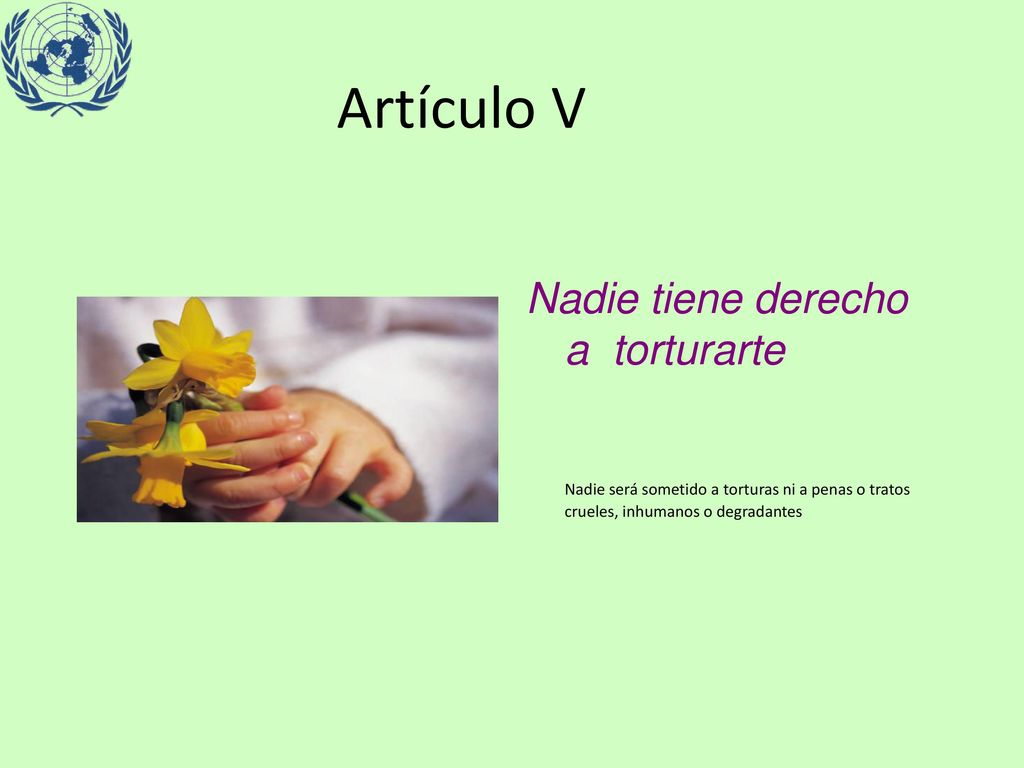 Artículo V

Nadie tiene derecho a torturarte

Nadie será sometido a torturas ni a penas o tratos crueles, inhumanos o degradantes